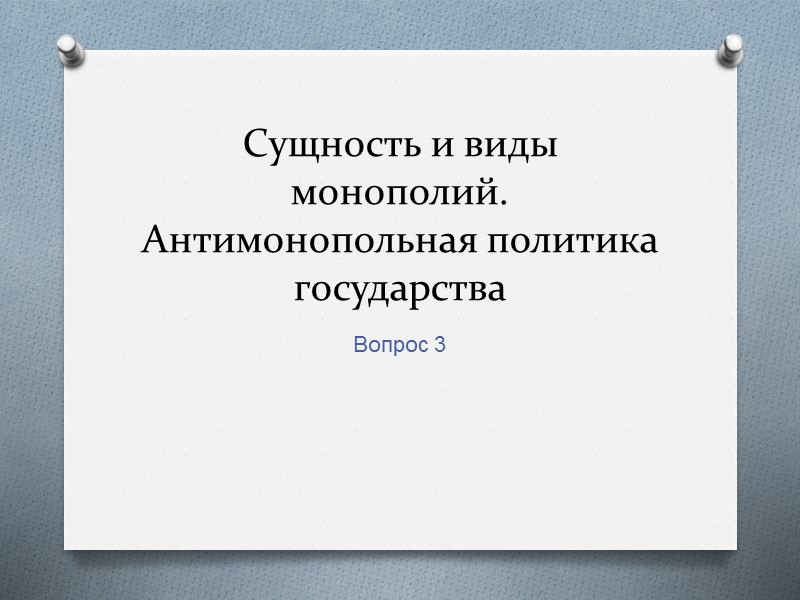 Сущность и виды монополий. Антимонопольная политика государства

Вопрос 3